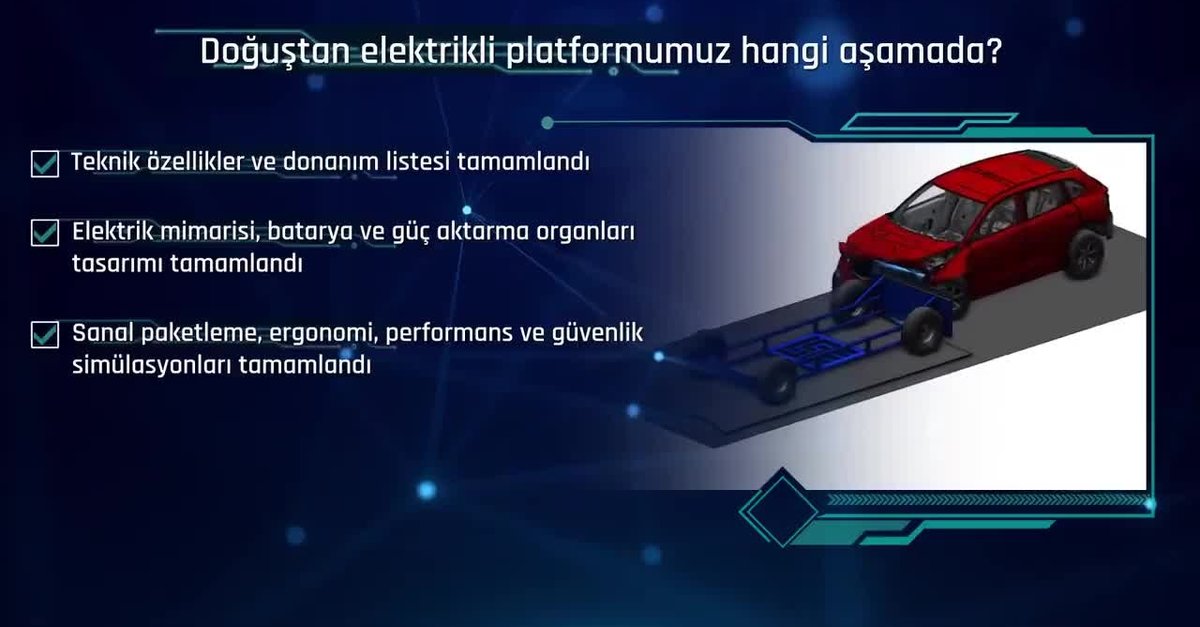 Doğuştan elektrikli platformumuz hangi aşamada?

Teknik özellikler ve donanım listesi tamamlandı

Elektrik mimarisi, batarya ve güç aktarma organları tasarımı tamamlandı

Sanal paketleme, ergonomi, performans ve güvenlik simülasyonları tamamlandı